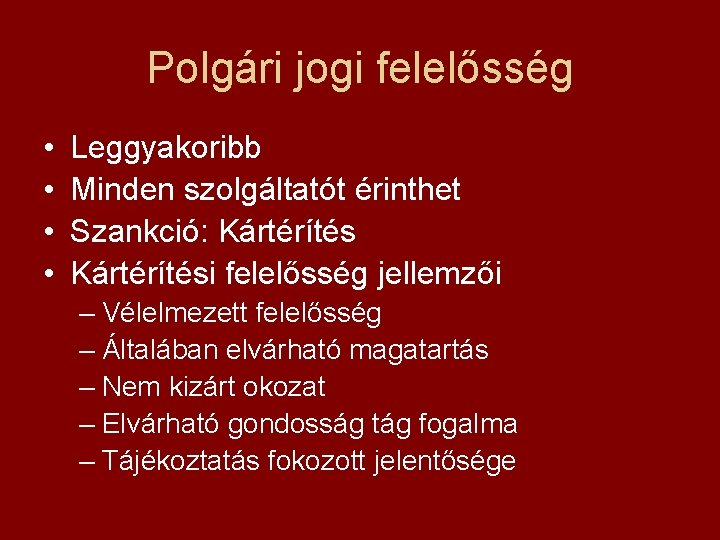 Polgári jogi felelősség

• Leggyakoribb
• Minden szolgáltatót érinthet
• Szankció: Kártérítés
• Kártérítési felelősség jellemzői
  – Vélelmezett felelősség
  – Általában elvárható magatartás
  – Nem kizárt okozat
  – Elvárható gondosság tág fogalma
  – Tájékoztatás fokozott jelentősége